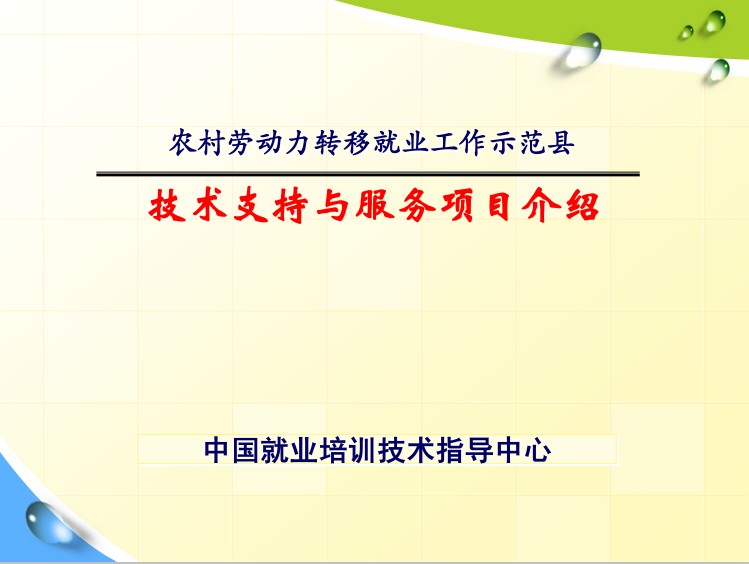 农村劳动力转移就业工作示范县

技术支持与服务项目介绍

中国就业培训技术指导中心